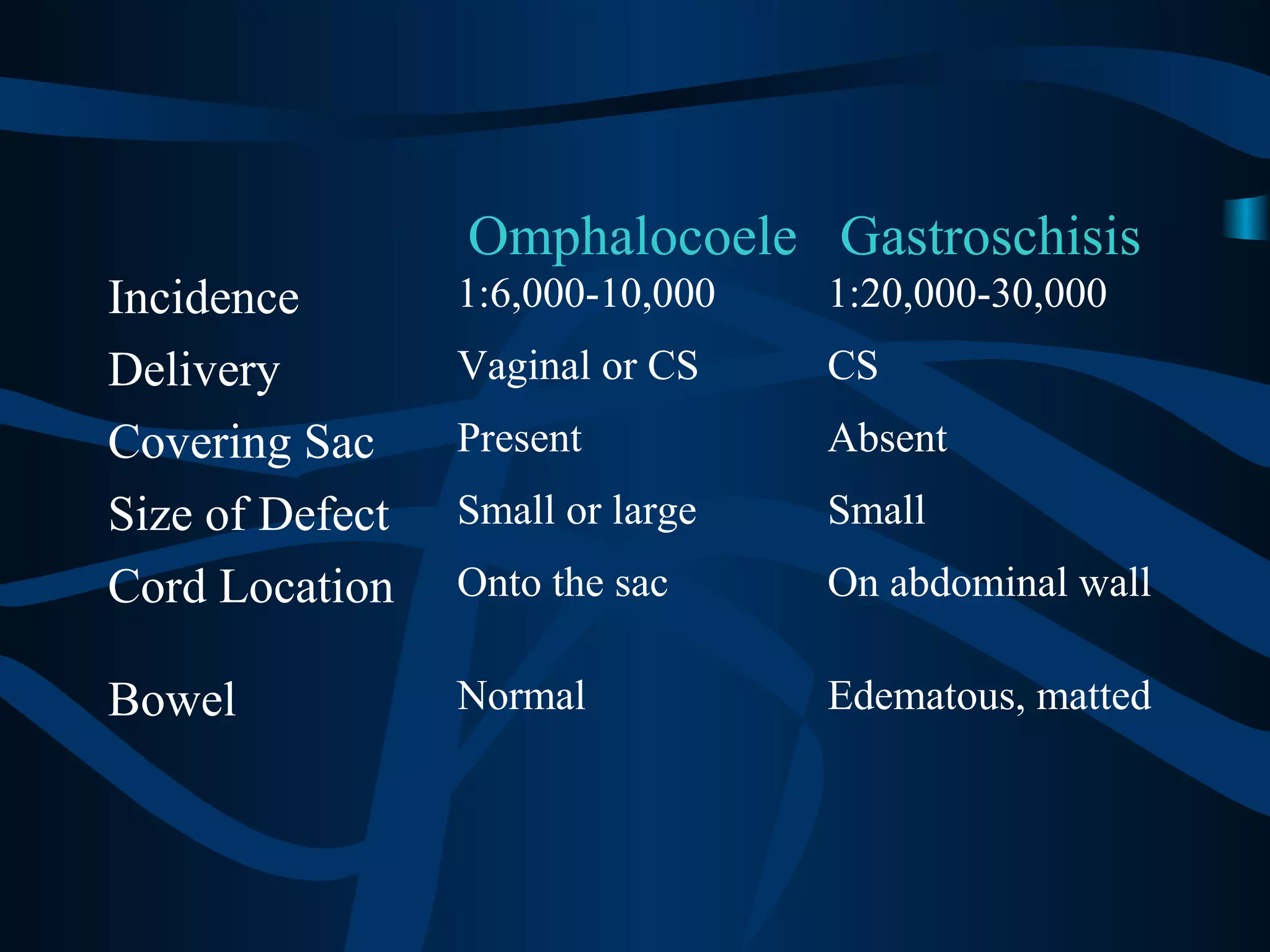 |  | Omphalocoele | Gastroschisis |
|---|---|---|
| Incidence | 1:6,000-10,000 | 1:20,000-30,000 |
| Delivery | Vaginal or CS | CS |
| Covering Sac | Present | Absent |
| Size of Defect | Small or large | Small |
| Cord Location | Onto the sac | On abdominal wall |
| Bowel | Normal | Edematous, matted |